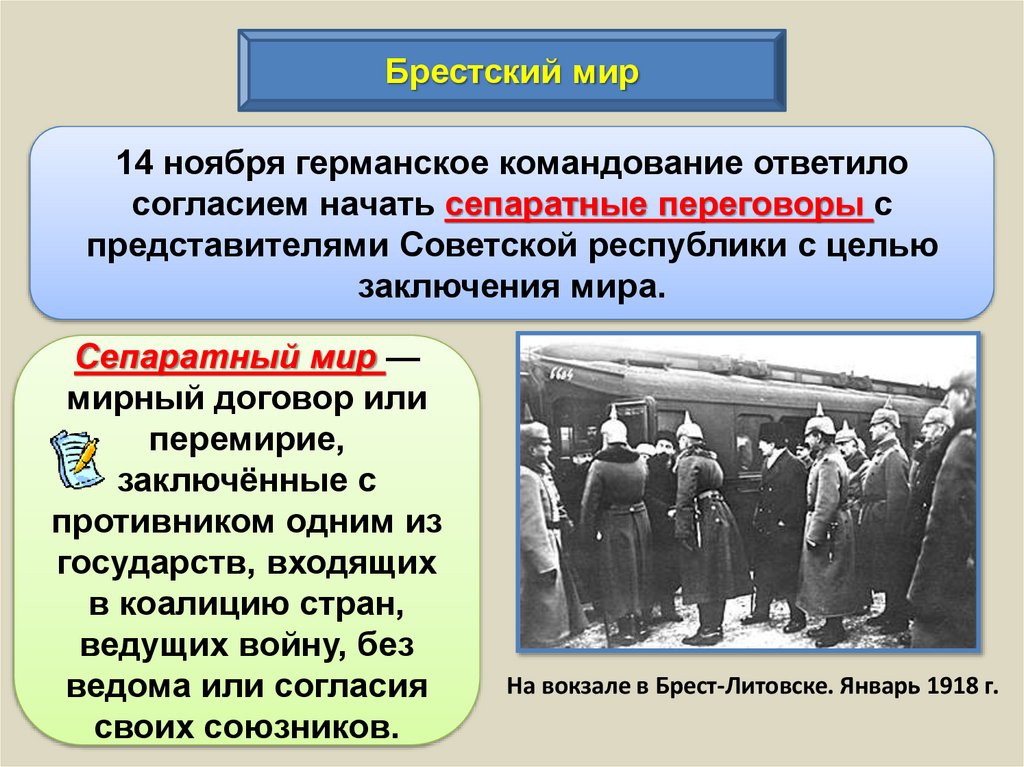 Брестский мир

14 ноября германское командование ответило согласием начать сепаратные переговоры с представителями Советской республики с целью заключения мира.

Сепаратный мир — мирный договор или перемирие, заключённые с противником одним из государств, входящих в коалицию стран, ведущих войну, без ведома или согласия своих союзников.

На вокзале в Брест-Литовске. Январь 1918 г.